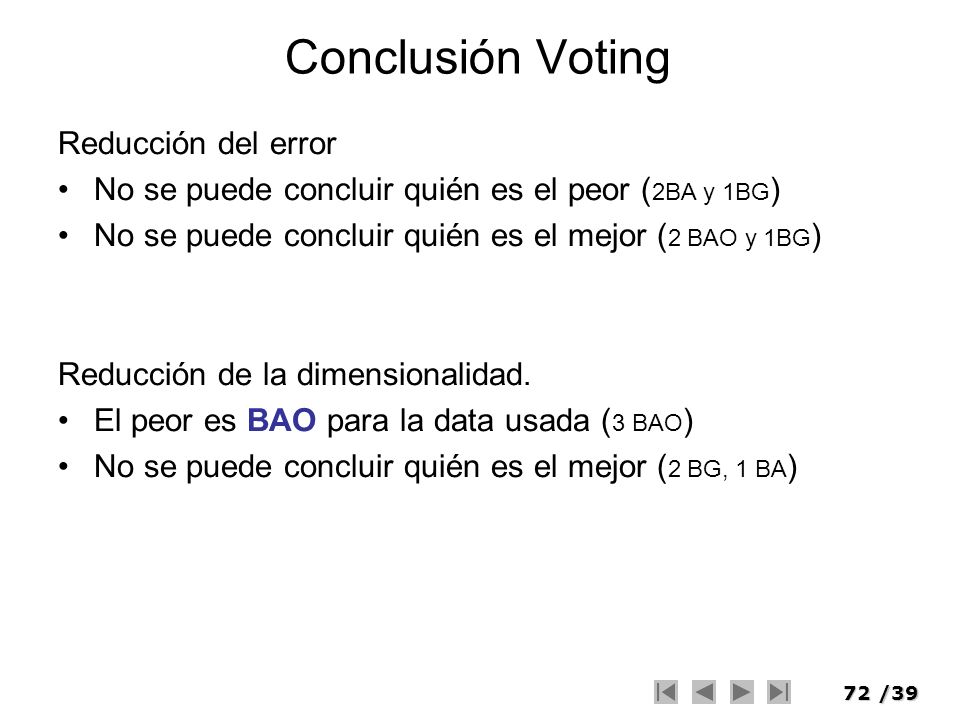 Conclusión Voting

Reducción del error
• No se puede concluir quién es el peor (2BA y 1BG)
• No se puede concluir quién es el mejor (2 BAO y 1BG)

Reducción de la dimensionalidad.
• El peor es BAO para la data usada (3 BAO)
• No se puede concluir quién es el mejor (2 BG, 1 BA)

72 /39